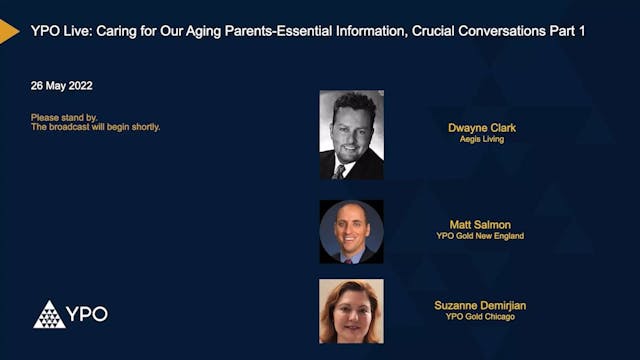 YPO Live: Caring for Our Aging Parents-Essential Information, Crucial Conversations Part 1

26 May 2022

Please stand by.
The broadcast will begin shortly.

Dwayne Clark
Aegis Living

Matt Salmon
YPO Gold New England

Suzanne Demirjian
YPO Gold Chicago

YPO